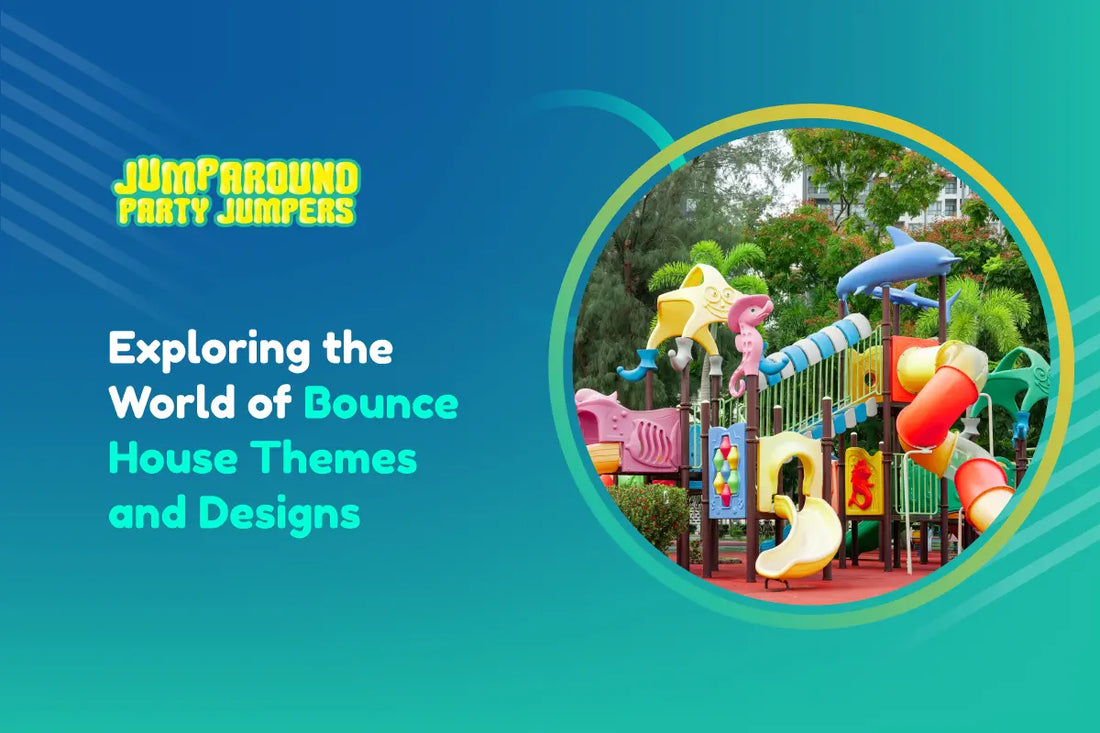 JUMPAROUND PARTY JUMPERS

Exploring the World of Bounce House Themes and Designs